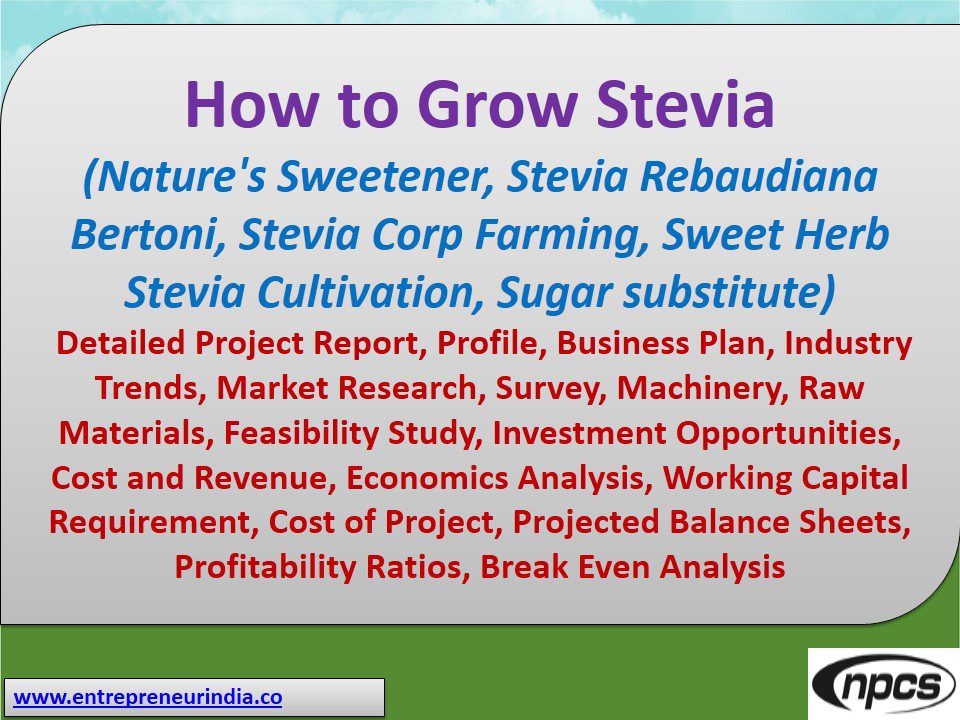 How to Grow Stevia

(Nature's Sweetener, Stevia Rebaudiana Bertoni, Stevia Corp Farming, Sweet Herb Stevia Cultivation, Sugar substitute)

Detailed Project Report, Profile, Business Plan, Industry Trends, Market Research, Survey, Machinery, Raw Materials, Feasibility Study, Investment Opportunities, Cost and Revenue, Economics Analysis, Working Capital Requirement, Cost of Project, Projected Balance Sheets, Profitability Ratios, Break Even Analysis

www.entrepreneurindia.co

npcs